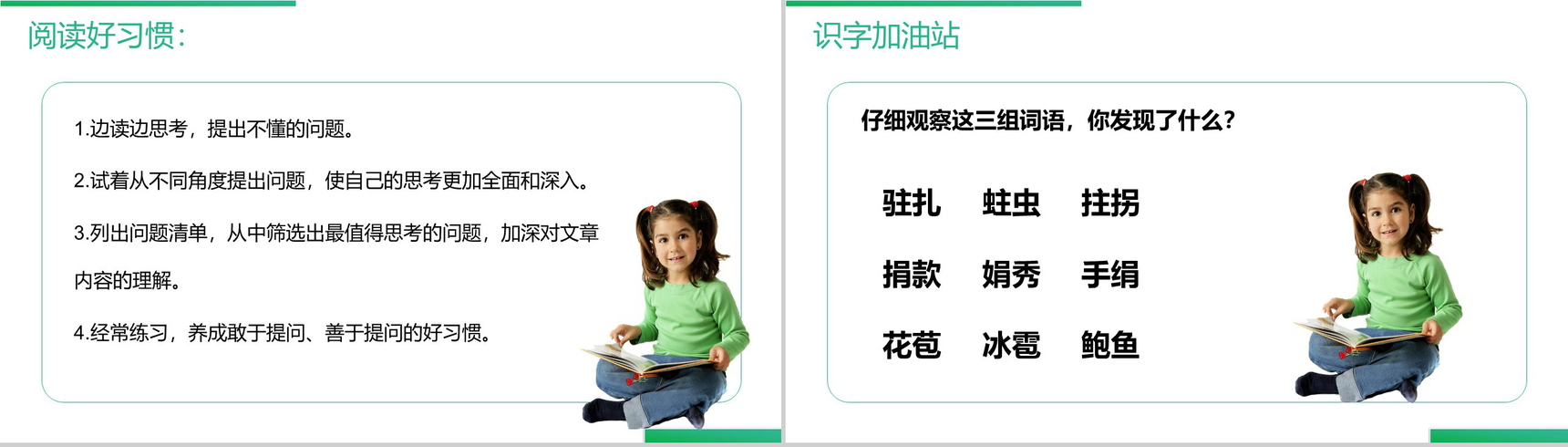 阅读好习惯:

1.边读边思考，提出不懂的问题。

2.试着从不同角度提出问题，使自己的思考更加全面和深入。

3.列出问题清单，从中筛选出最值得思考的问题，加深对文章内容的理解。

4.经常练习，养成敢于提问、善于提问的好习惯。

识字加油站

仔细观察这三组词语，你发现了什么？

驻扎 蛀虫 拄拐

捐款 娟秀 手绢

花苞 冰雹 鲍鱼